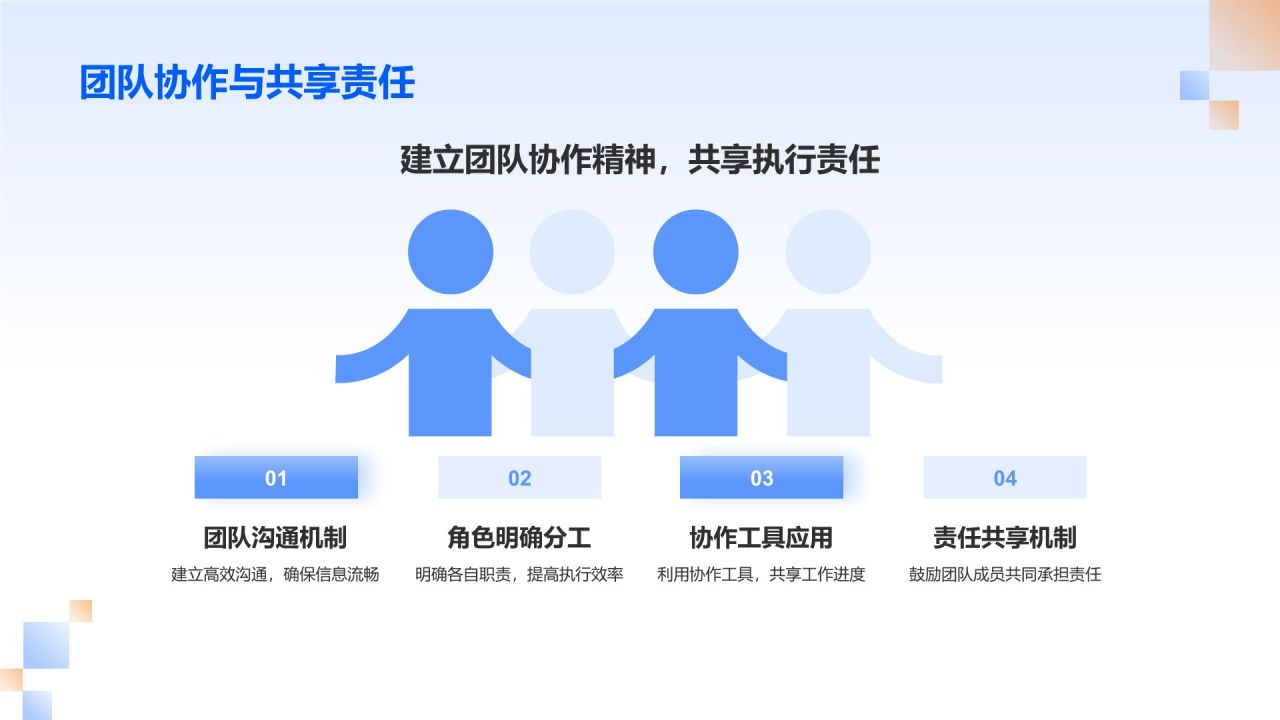 团队协作与共享责任

建立团队协作精神，共享执行责任

01
团队沟通机制
建立高效沟通，确保信息流畅

02
角色明确分工
明确各自职责，提高执行效率

03
协作工具应用
利用协作工具，共享工作进度

04
责任共享机制
鼓励团队成员共同承担责任